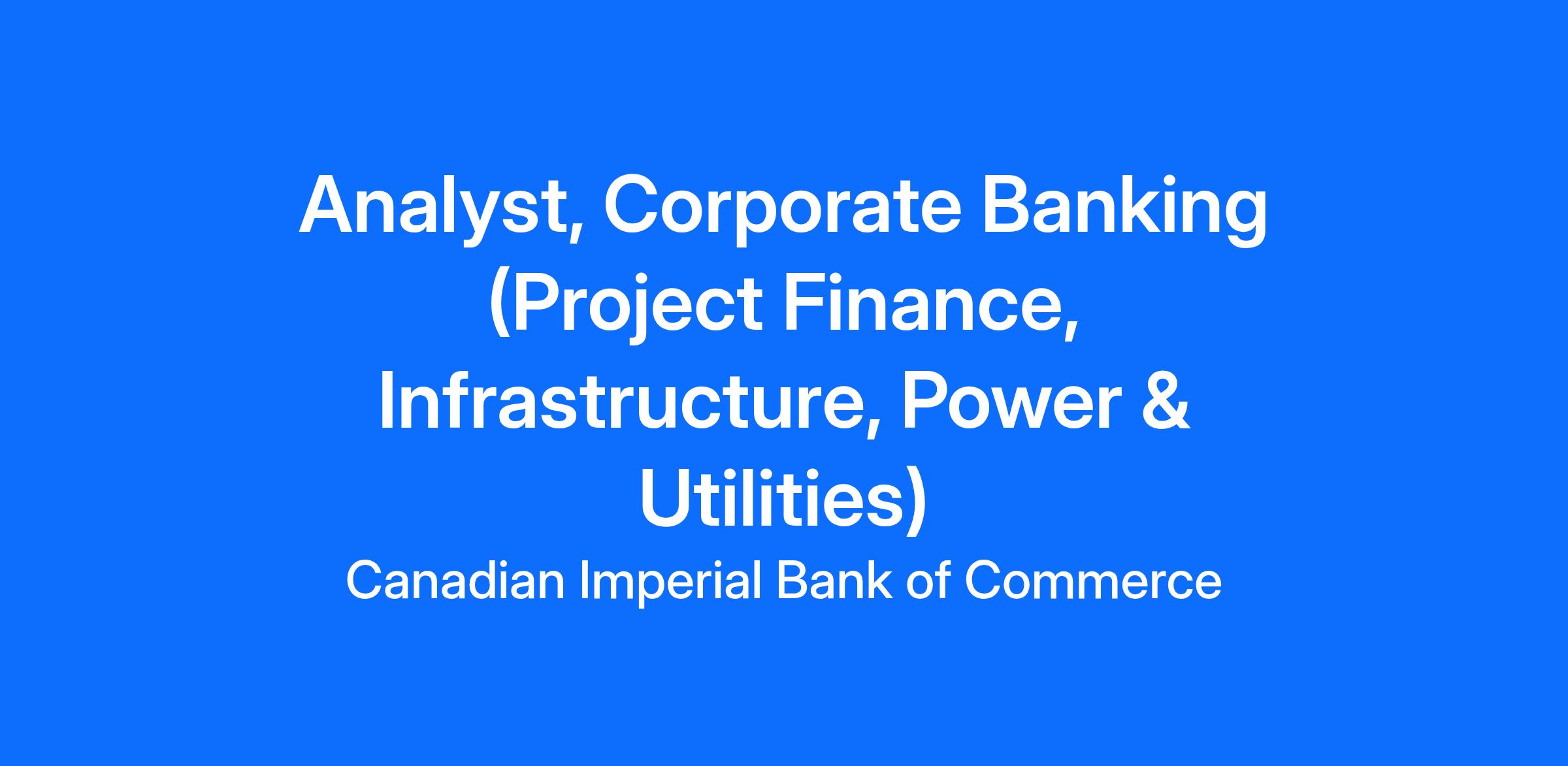 Analyst, Corporate Banking (Project Finance, Infrastructure, Power & Utilities)

Canadian Imperial Bank of Commerce